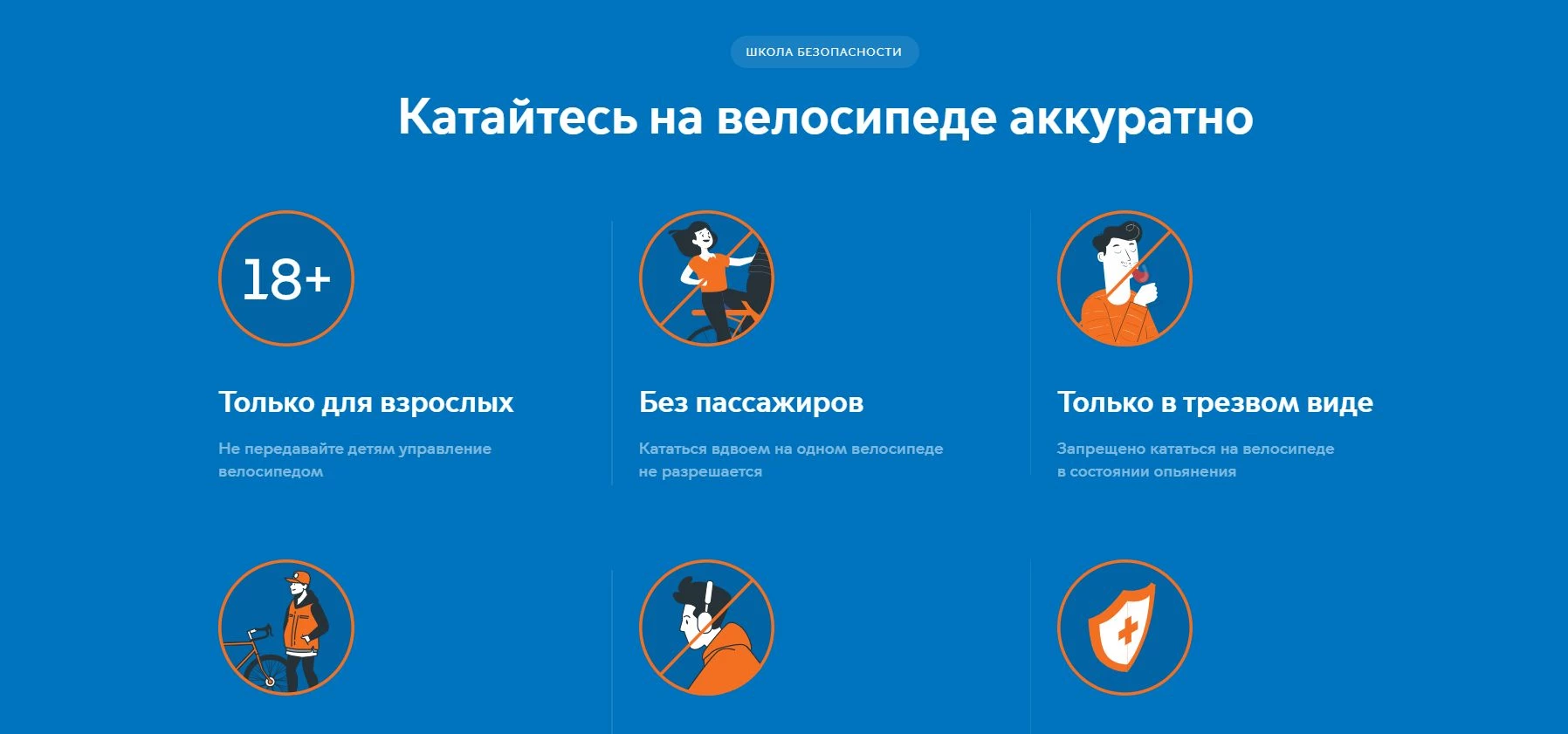 ШКОЛА БЕЗОПАСНОСТИ

Катайтесь на велосипеде аккуратно

18+

Только для взрослых

Не передавайте детям управление велосипедом

Без пассажиров

Кататься вдвоем на одном велосипеде не разрешается

Только в трезвом виде

Запрещено кататься на велосипеде в состоянии опьянения